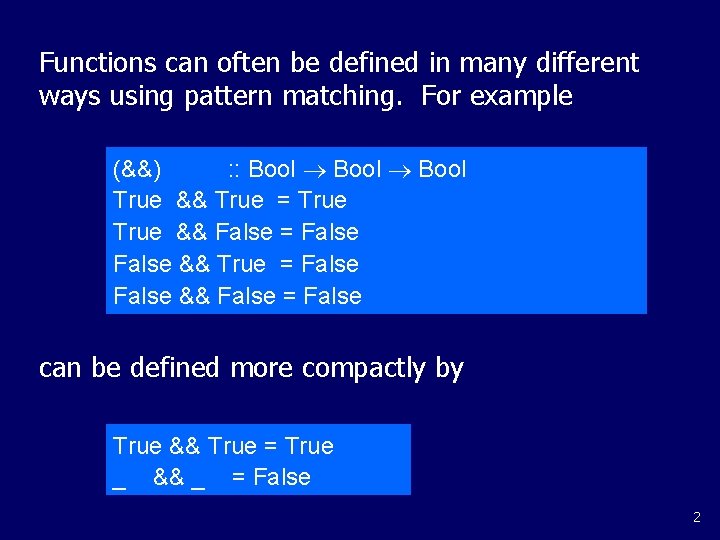 Functions can often be defined in many different ways using pattern matching.  For example

(&&) :: Bool $\rightarrow$ Bool $\rightarrow$ Bool
True && True = True
True && False = False
False && True = False
False && False = False

can be defined more compactly by

True && True = True
_ && _ = False

2